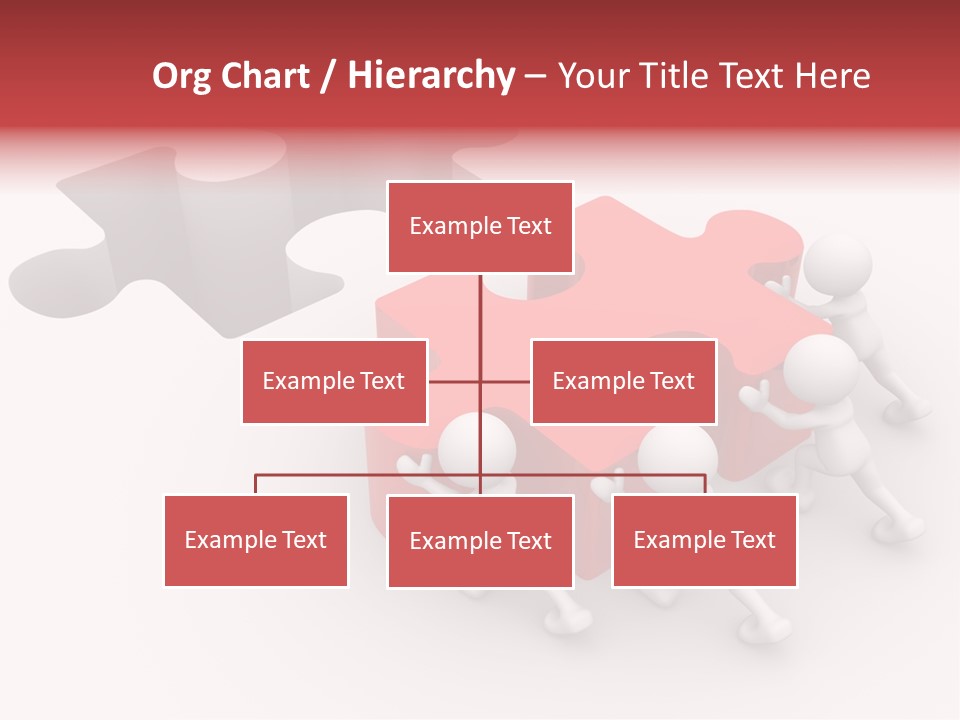 Org Chart / Hierarchy – Your Title Text Here

Example Text

Example Text

Example Text

Example Text

Example Text

Example Text